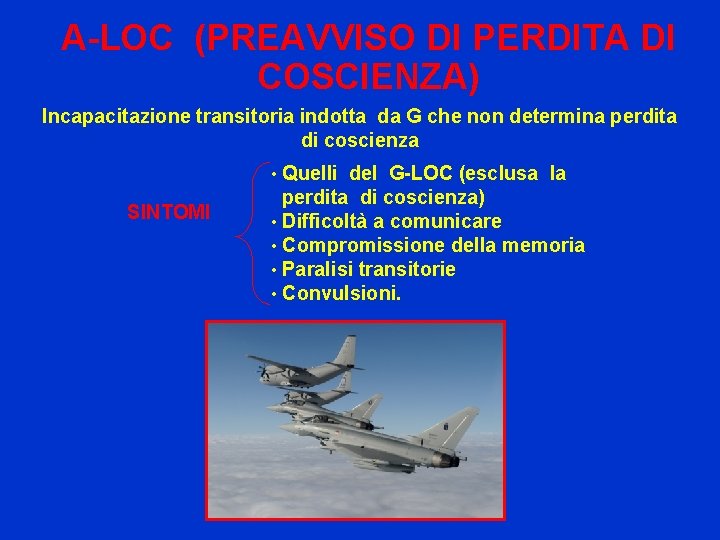 A-LOC (PREAVVISO DI PERDITA DI COSCIENZA)

Incapacitazione transitoria indotta da G che non determina perdita di coscienza

SINTOMI

• Quelli del G-LOC (esclusa la perdita di coscienza)
• Difficoltà a comunicare
• Compromissione della memoria
• Paralisi transitorie
• Convulsioni.